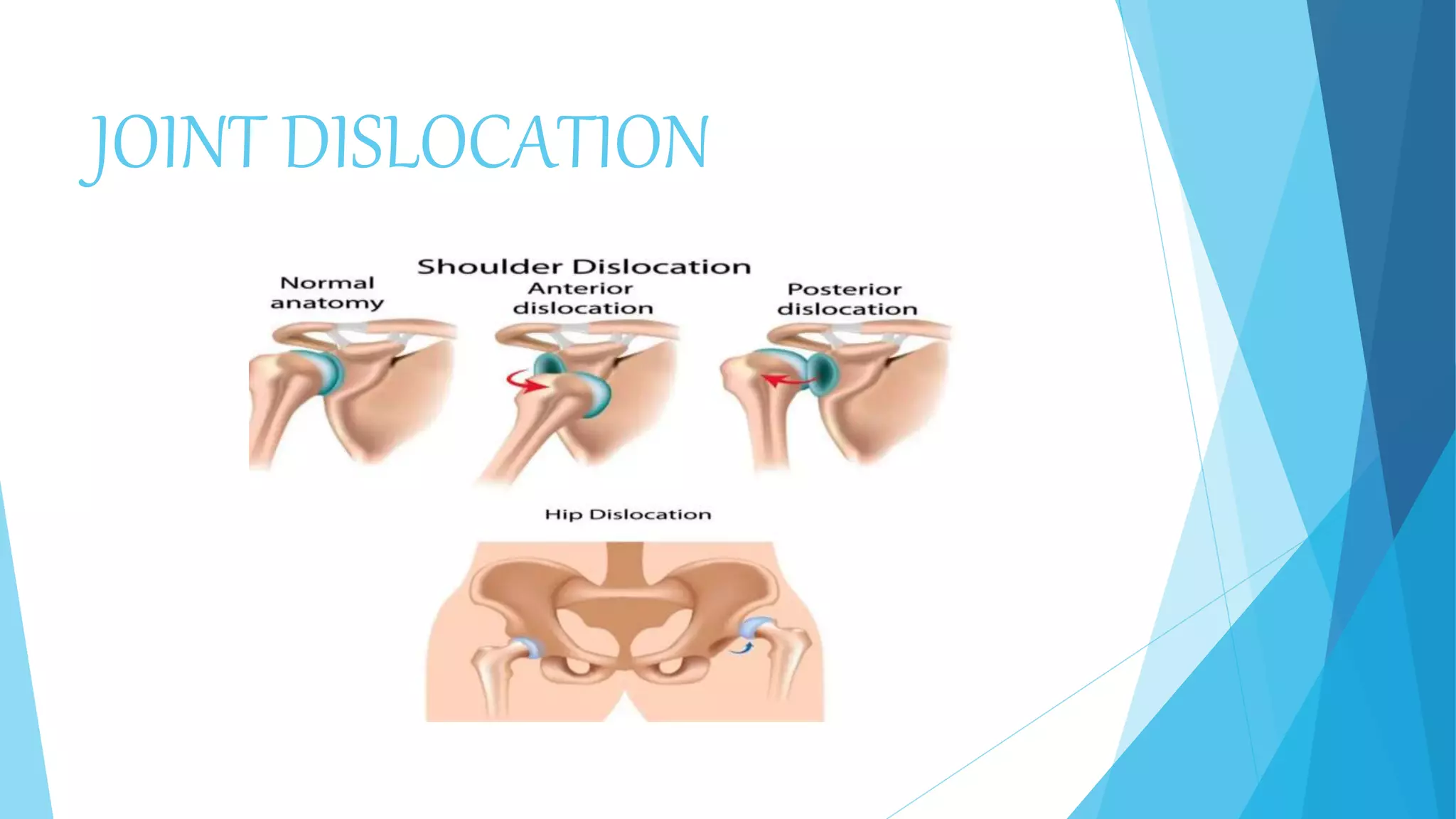 JOINT DISLOCATION

Shoulder Dislocation

Normal anatomy

Anterior dislocation

Posterior dislocation

Hip Dislocation